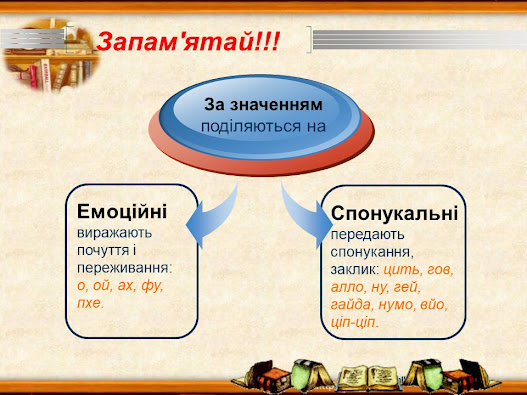 Запам'ятай!!!

За значенням поділяються на

Емоційні виражають почуття і переживання: о, ой, ах, фу, пхе.

Спонукальні передають спонукання, заклик: цить, гов, алло, ну, гей, гайда, нумо, вйо, ціп-ціп.